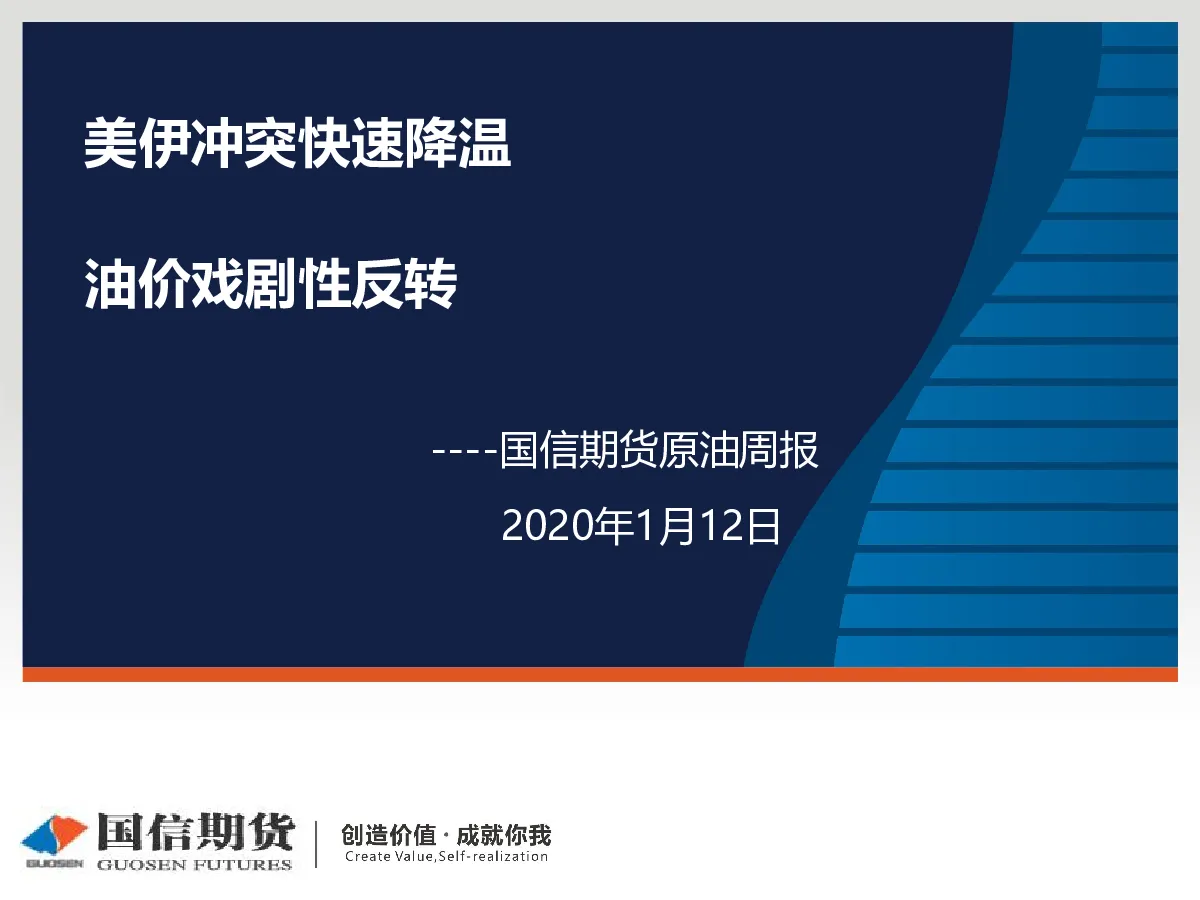 美伊冲突快速降温

油价戏剧性反转

----国信期货原油周报

2020年1月12日

GUOSEN 国信期货 GUOSEN FUTURES

创造价值 · 成就你我
Create Value,Self-realization